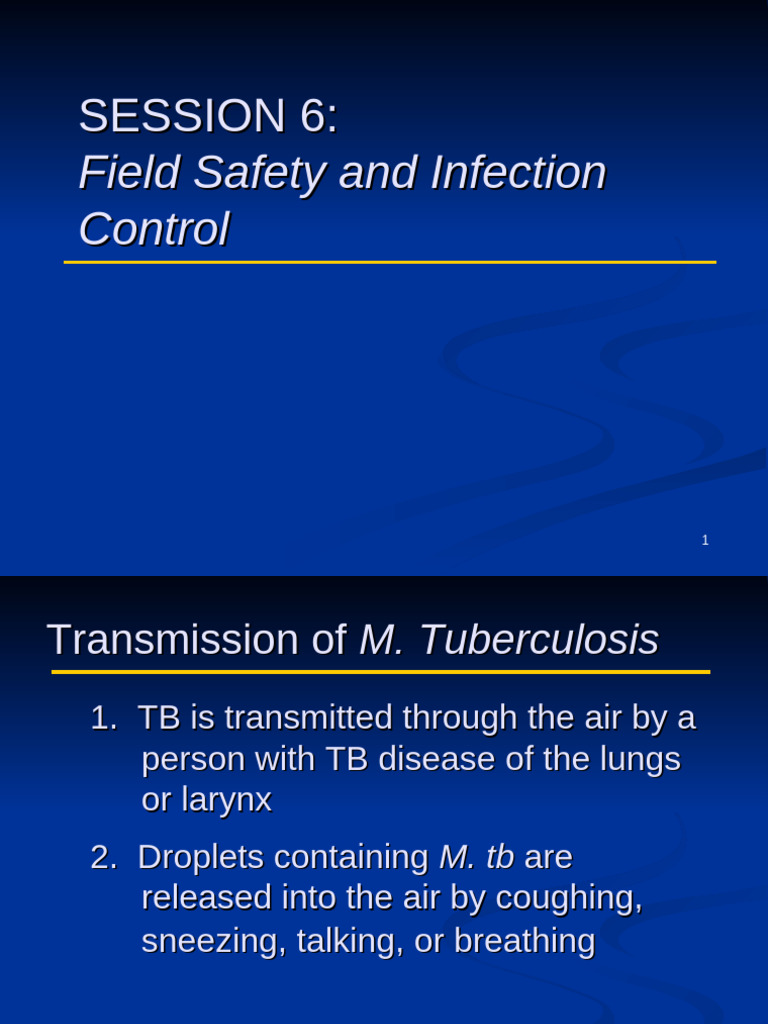 SESSION 6:
Field Safety and Infection Control

1

Transmission of M. Tuberculosis

1. TB is transmitted through the air by a person with TB disease of the lungs or larynx

2. Droplets containing M. tb are released into the air by coughing, sneezing, talking, or breathing